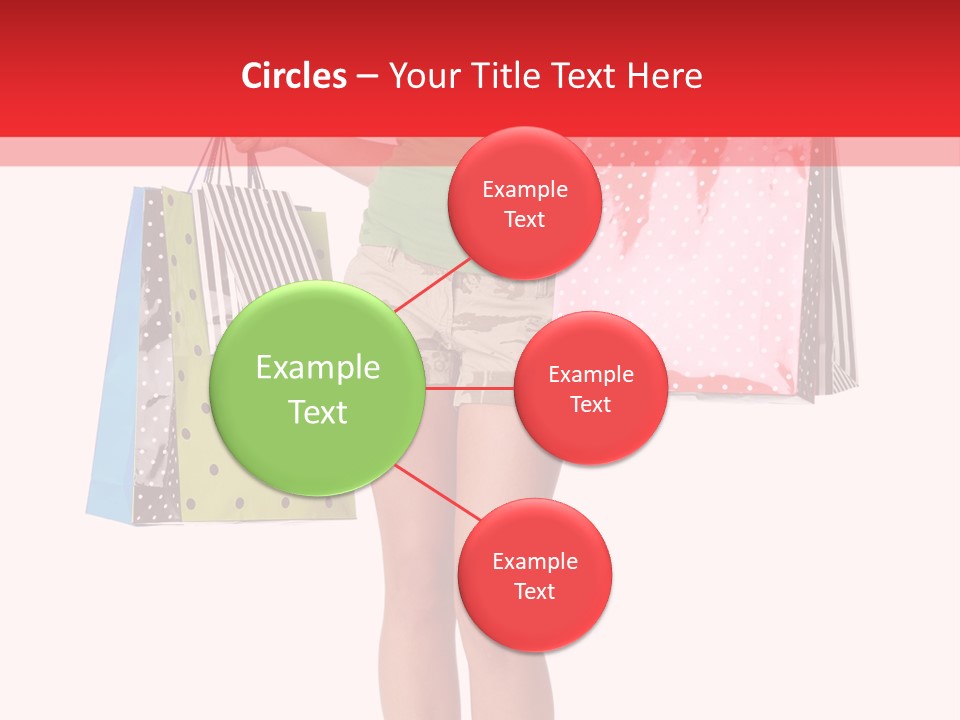 Circles – Your Title Text Here

Example Text

Example Text

Example Text

Example Text